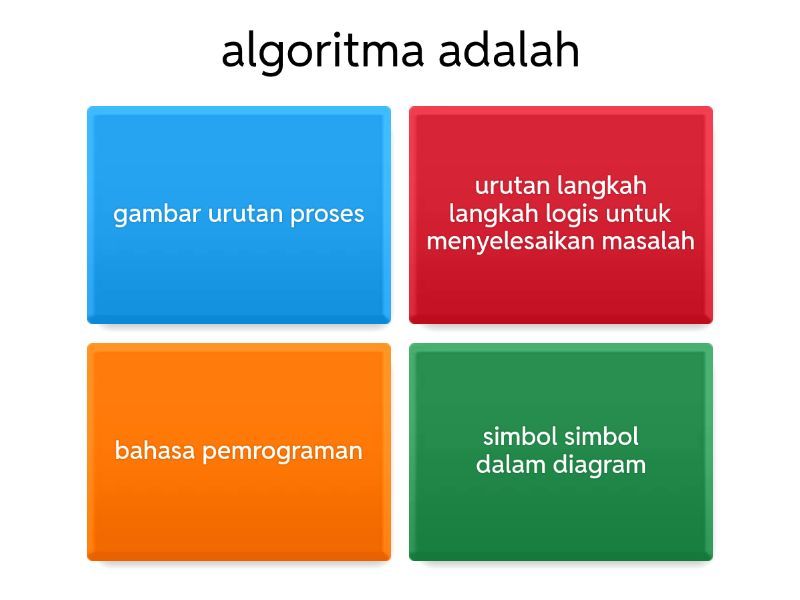 algoritma adalah

gambar urutan proses

urutan langkah langkah logis untuk menyelesaikan masalah

bahasa pemrograman

simbol simbol dalam diagram